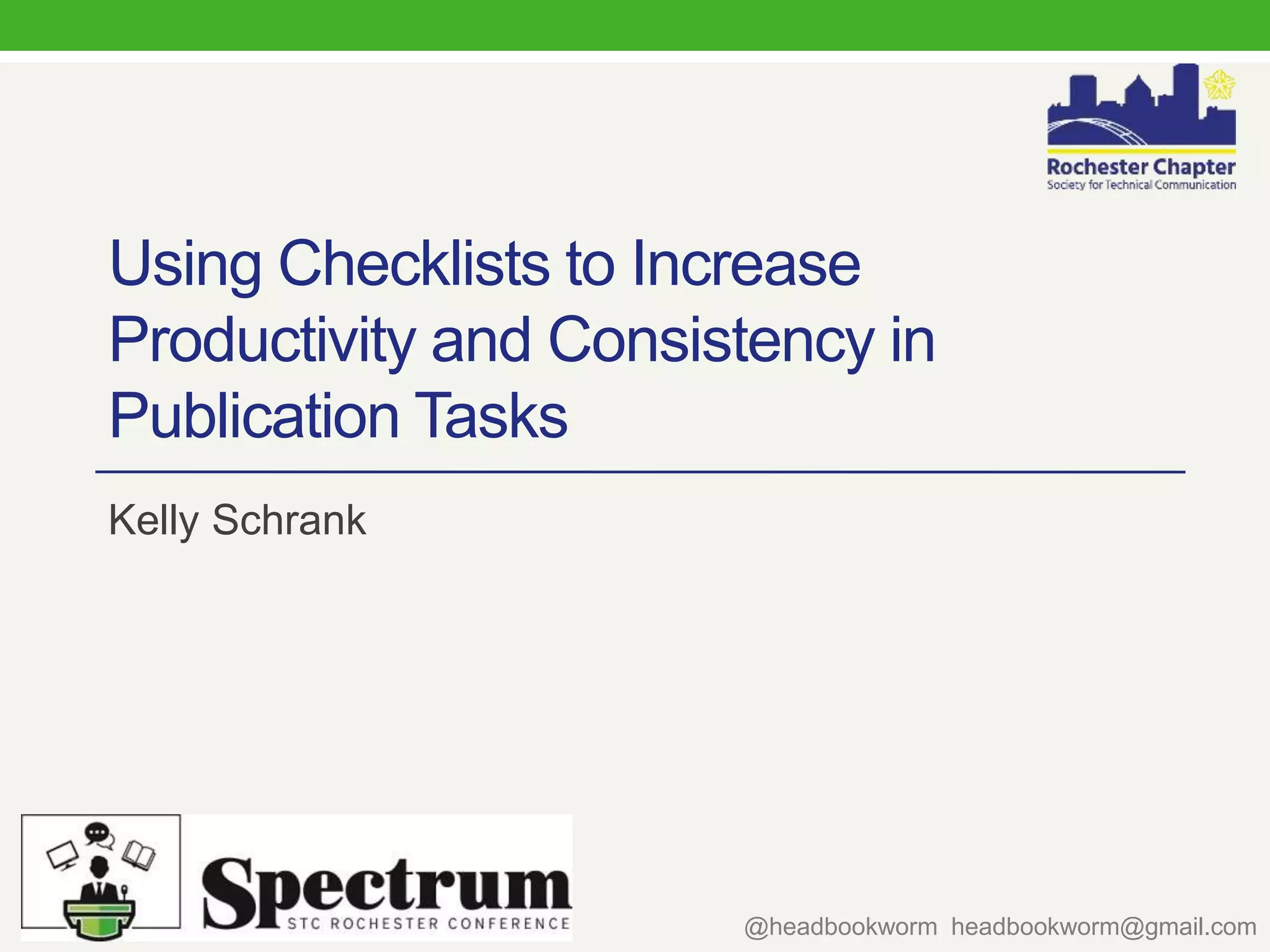 Rochester Chapter
Society for Technical Communication

Using Checklists to Increase Productivity and Consistency in Publication Tasks

Kelly Schrank

Spectrum
STC ROCHESTER CONFERENCE

@headbookworm headbookworm@gmail.com